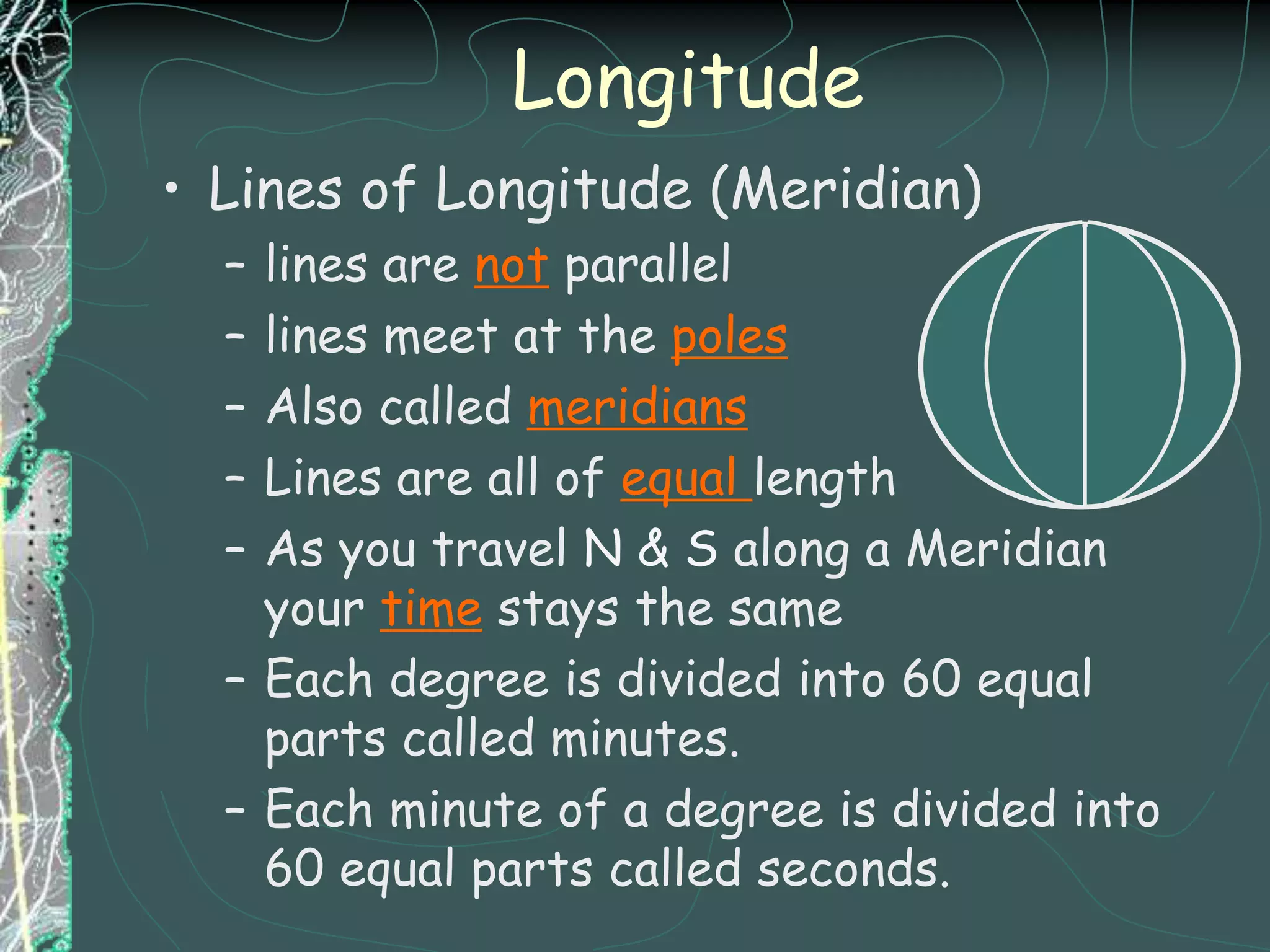 Longitude

• Lines of Longitude (Meridian)
– lines are not parallel
– lines meet at the poles
– Also called meridians
– Lines are all of equal length
– As you travel N & S along a Meridian your time stays the same
– Each degree is divided into 60 equal parts called minutes.
– Each minute of a degree is divided into 60 equal parts called seconds.